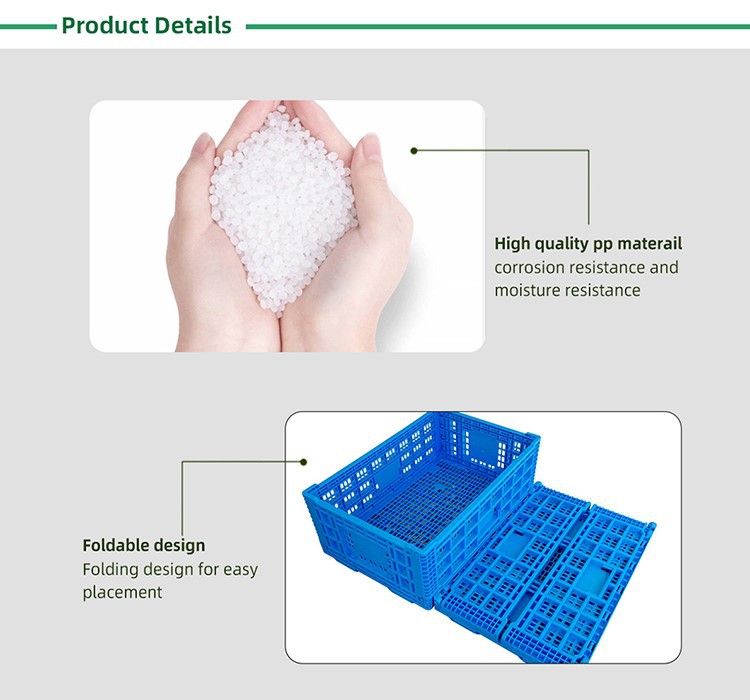 Product Details

High quality pp materail
corrosion resistance and moisture resistance

Foldable design
Folding design for easy placement